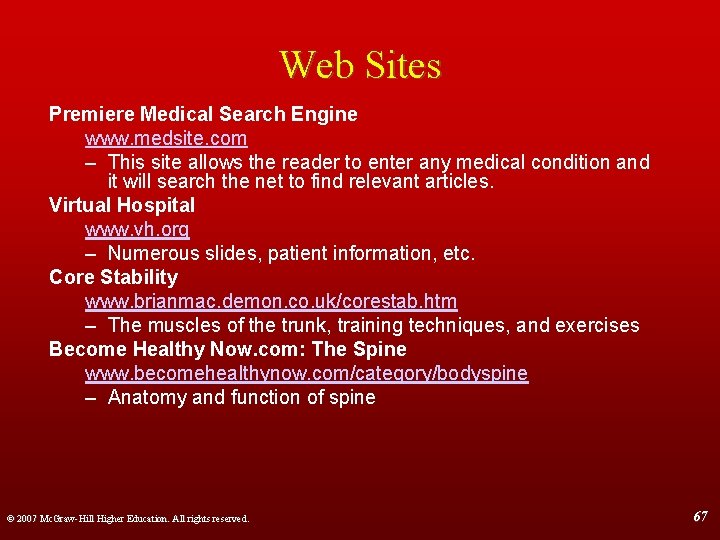 Web Sites

Premiere Medical Search Engine

www.medsite.com

– This site allows the reader to enter any medical condition and it will search the net to find relevant articles.

Virtual Hospital

www.vh.org

– Numerous slides, patient information, etc.

Core Stability

www.brianmac.demon.co.uk/corestab.htm

– The muscles of the trunk, training techniques, and exercises

Become Healthy Now.com: The Spine

www.becomehealthynow.com/category/bodyspine

– Anatomy and function of spine

© 2007 McGraw-Hill Higher Education. All rights reserved.

67